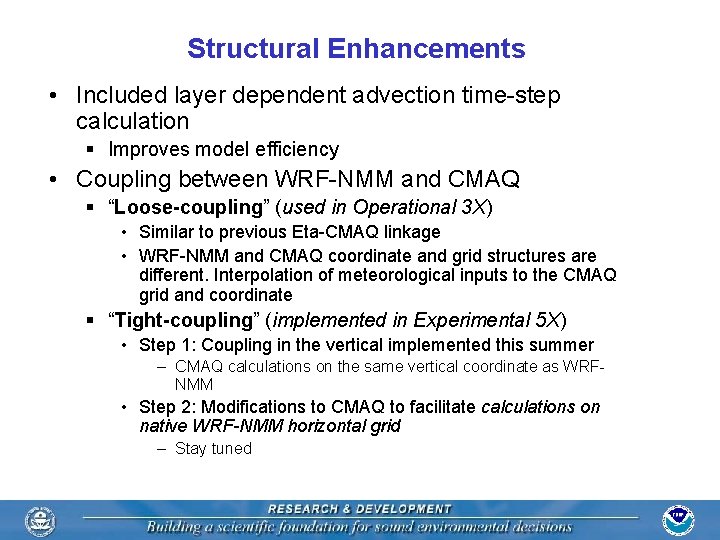 Structural Enhancements

• Included layer dependent advection time-step calculation

▪ Improves model efficiency

• Coupling between WRF-NMM and CMAQ

▪ "Loose-coupling" (used in Operational 3X)

• Similar to previous Eta-CMAQ linkage

• WRF-NMM and CMAQ coordinate and grid structures are different. Interpolation of meteorological inputs to the CMAQ grid and coordinate

▪ "Tight-coupling" (implemented in Experimental 5X)

• Step 1: Coupling in the vertical implemented this summer

– CMAQ calculations on the same vertical coordinate as WRF-NMM

• Step 2: Modifications to CMAQ to facilitate calculations on native WRF-NMM horizontal grid

– Stay tuned

RESEARCH & DEVELOPMENT

Building a scientific foundation for sound environmental decisions